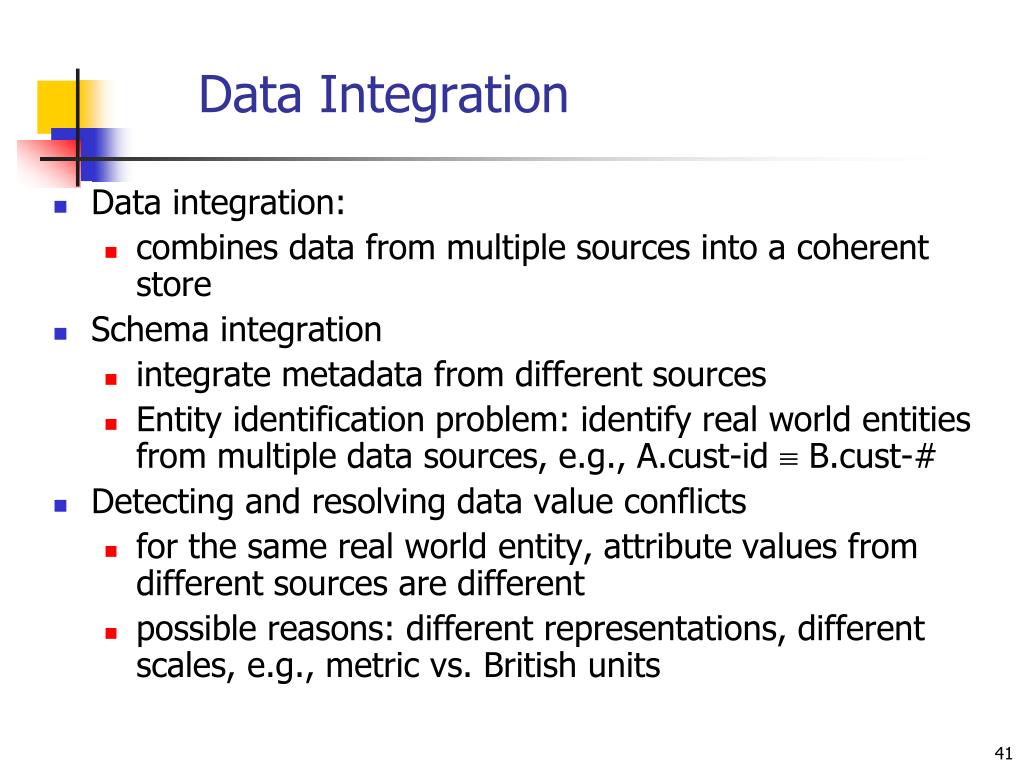 Data Integration

- Data integration:
  - combines data from multiple sources into a coherent store
- Schema integration
  - integrate metadata from different sources
  - Entity identification problem: identify real world entities from multiple data sources, e.g., A.cust-id $\equiv$ B.cust-#
- Detecting and resolving data value conflicts
  - for the same real world entity, attribute values from different sources are different
  - possible reasons: different representations, different scales, e.g., metric vs. British units

41